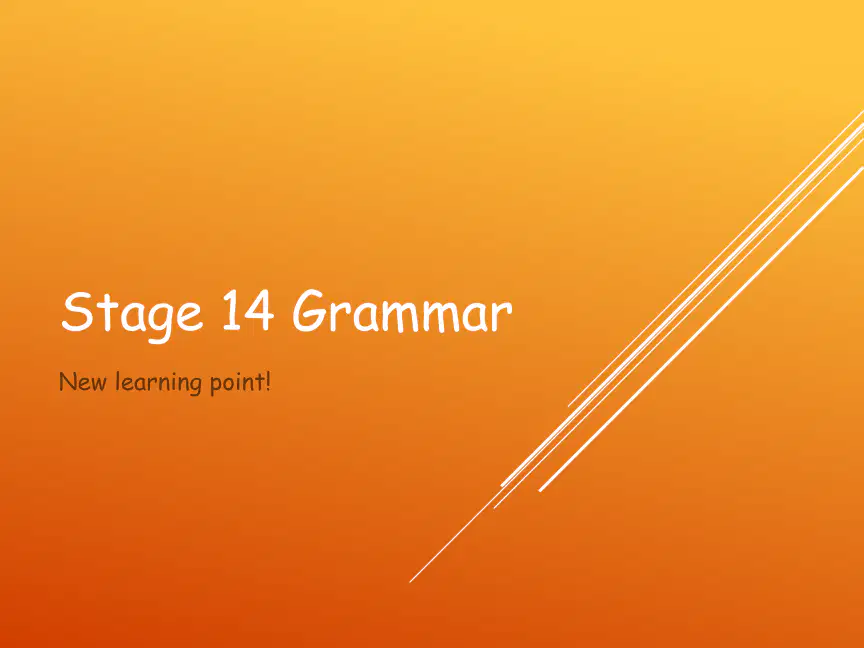 Stage 14 Grammar

New learning point!